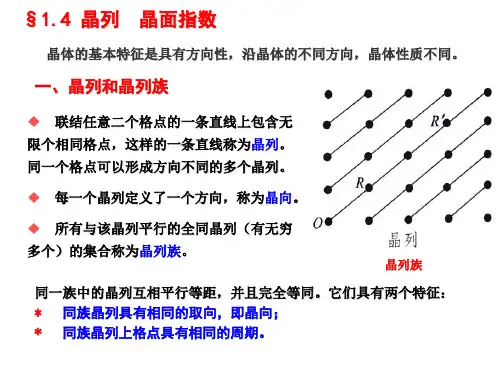 §1.4 晶列　晶面指数

晶体的基本特征是具有方向性，沿晶体的不同方向，晶体性质不同。

一、晶列和晶列族

◆ 联结任意二个格点的一条直线上包含无限个相同格点，这样的一条直线称为晶列。同一个格点可以形成方向不同的多个晶列。

◆ 每一个晶列定义了一个方向，称为晶向。

◆ 所有与该晶列平行的全同晶列（有无穷多个）的集合称为晶列族。

$R'$

$R$

$O$

晶列

晶列族

同一族中的晶列互相平行等距，并且完全等同。它们具有两个特征：

* 同族晶列具有相同的取向，即晶向；

* 同族晶列上格点具有相同的周期。